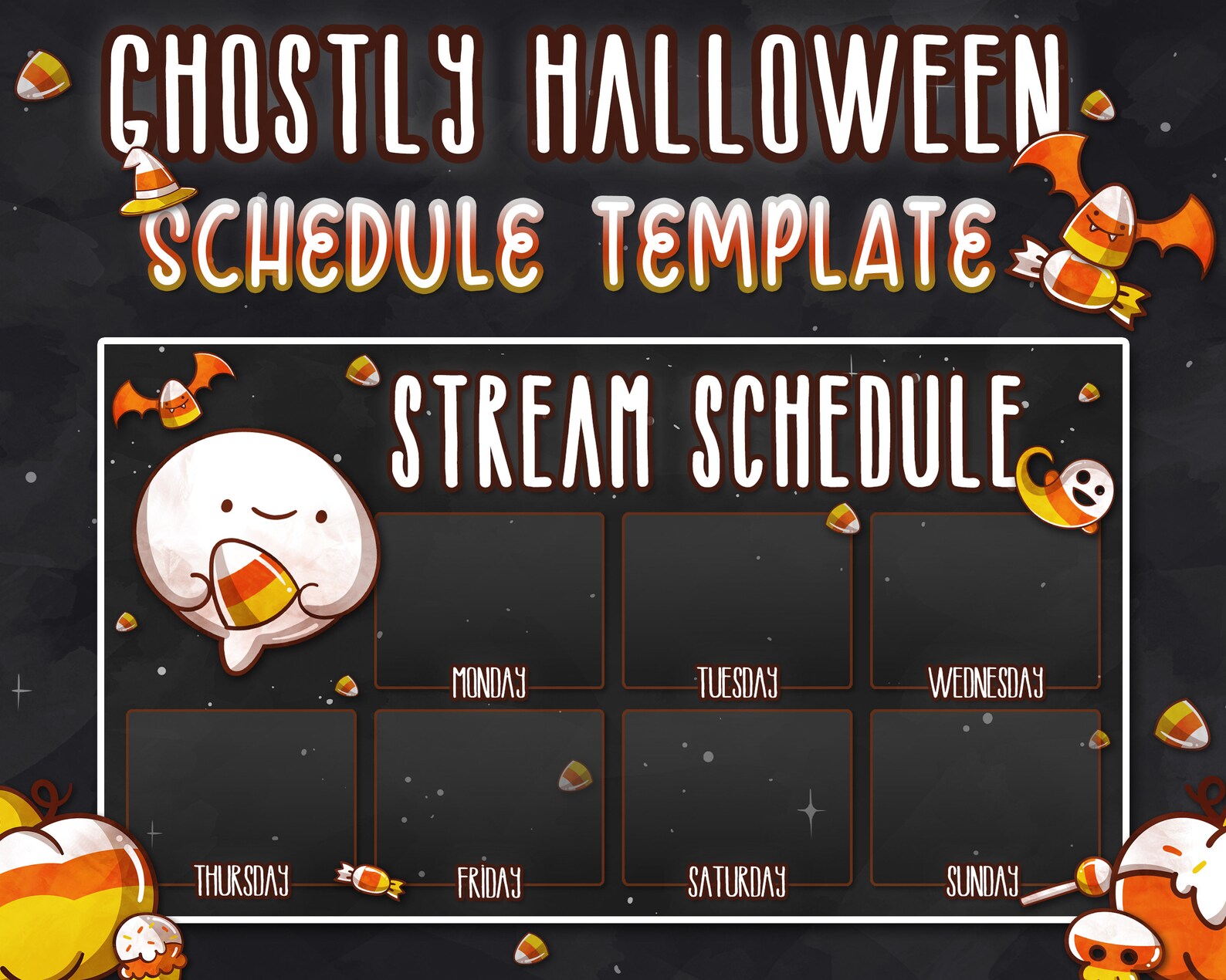 GHOSTLY HALLOWEEN
SCHEDULE TEMPLATE

STREAM SCHEDULE

MONDAY
TUESDAY
WEDNESDAY
THURSDAY
FRIDAY
SATURDAY
SUNDAY